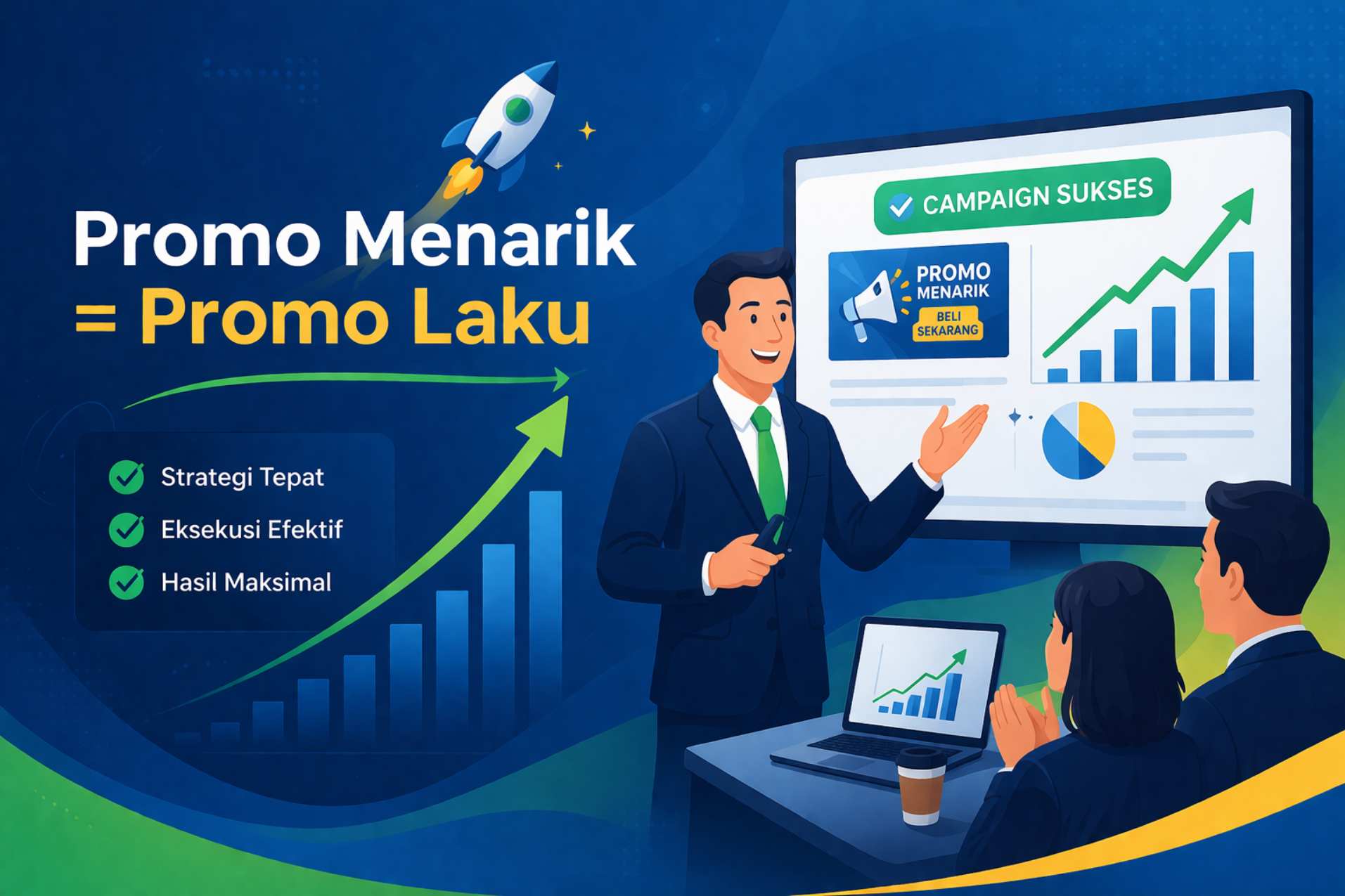 Promo Menarik
= Promo Laku

Strategi Tepat
Eksekusi Efektif
Hasil Maksimal

CAMPAIGN SUKSES

PROMO MENARIK
BELI SEKARANG